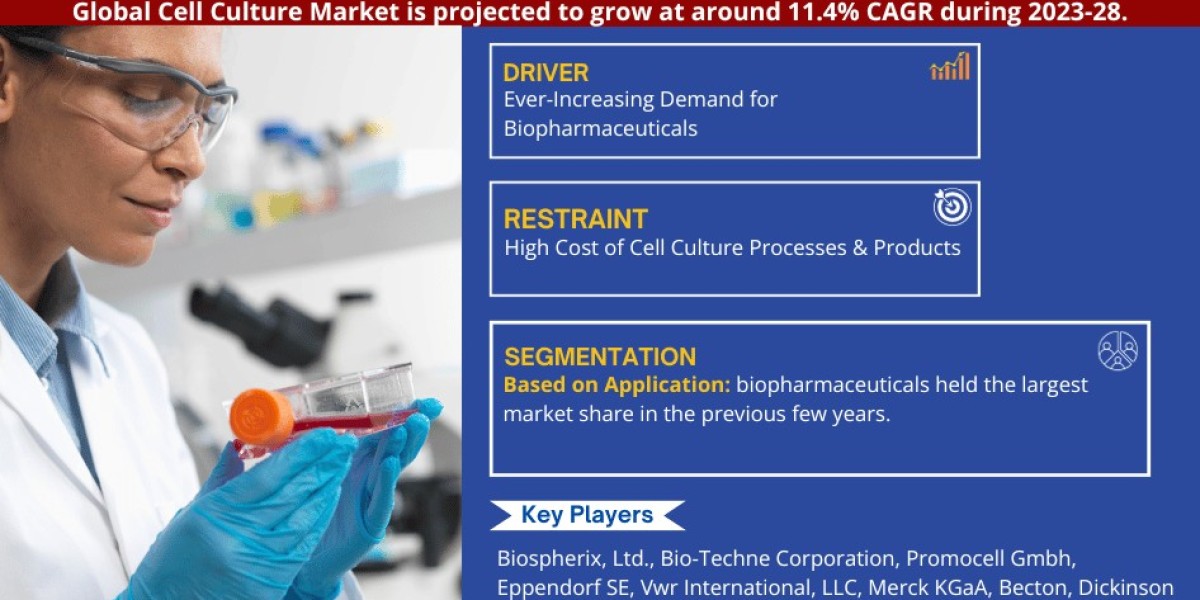 Global Cell Culture Market is projected to grow at around 11.4% CAGR during 2023-28.

DRIVER
Ever-Increasing Demand for Biopharmaceuticals

RESTRAINT
High Cost of Cell Culture Processes & Products

SEGMENTATION
Based on Application: biopharmaceuticals held the largest market share in the previous few years.

Key Players

Biospherix, Ltd., Bio-Techne Corporation, Promocell Gmbh, Eppendorf SE, Vwr International, LLC, Merck KGaA, Becton, Dickinson